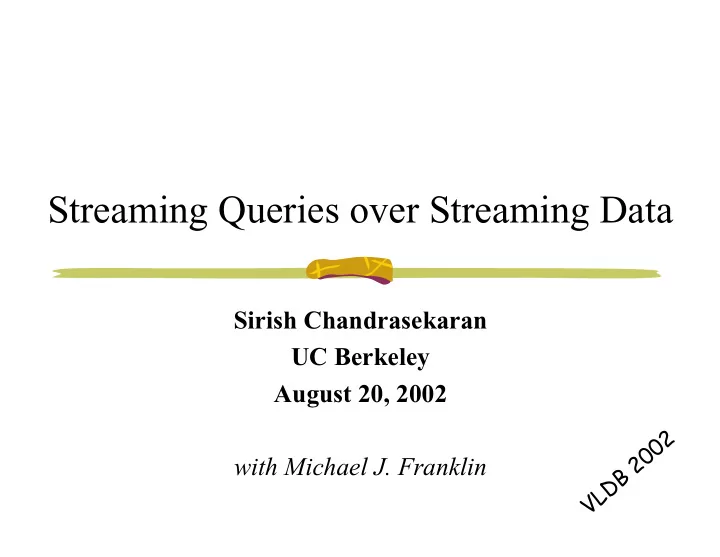 Streaming Queries over Streaming Data

Sirish Chandrasekaran
UC Berkeley
August 20, 2002

with Michael J. Franklin

VLDB 2002